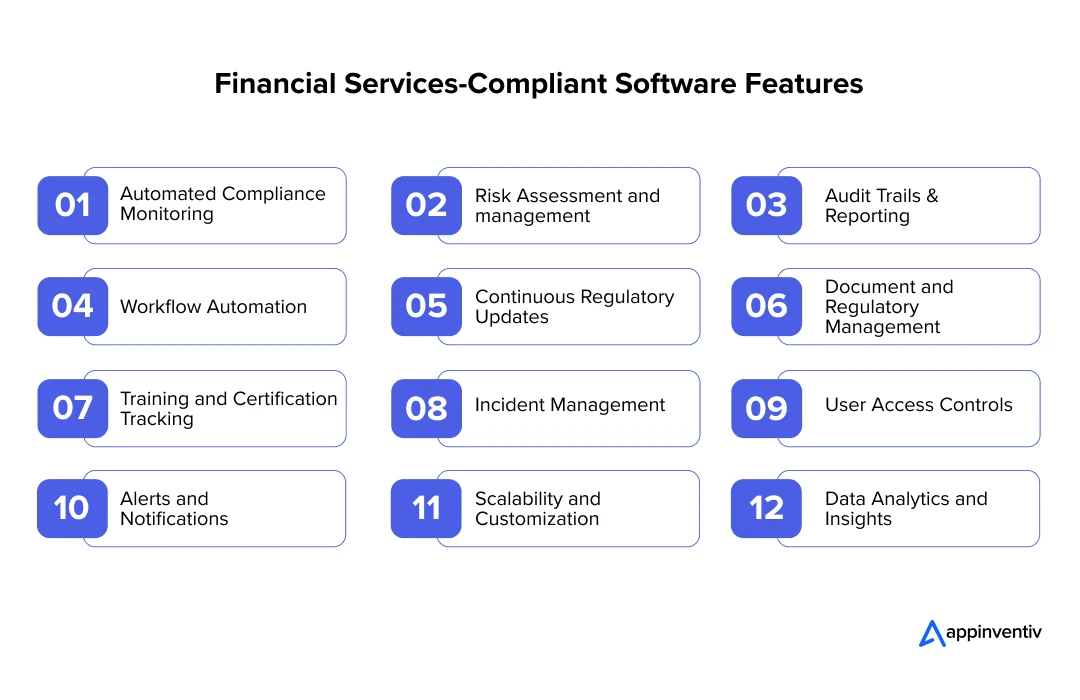 Financial Services-Compliant Software Features

01 Automated Compliance Monitoring

02 Risk Assessment and management

03 Audit Trails & Reporting

04 Workflow Automation

05 Continuous Regulatory Updates

06 Document and Regulatory Management

07 Training and Certification Tracking

08 Incident Management

09 User Access Controls

10 Alerts and Notifications

11 Scalability and Customization

12 Data Analytics and Insights

appinventiv